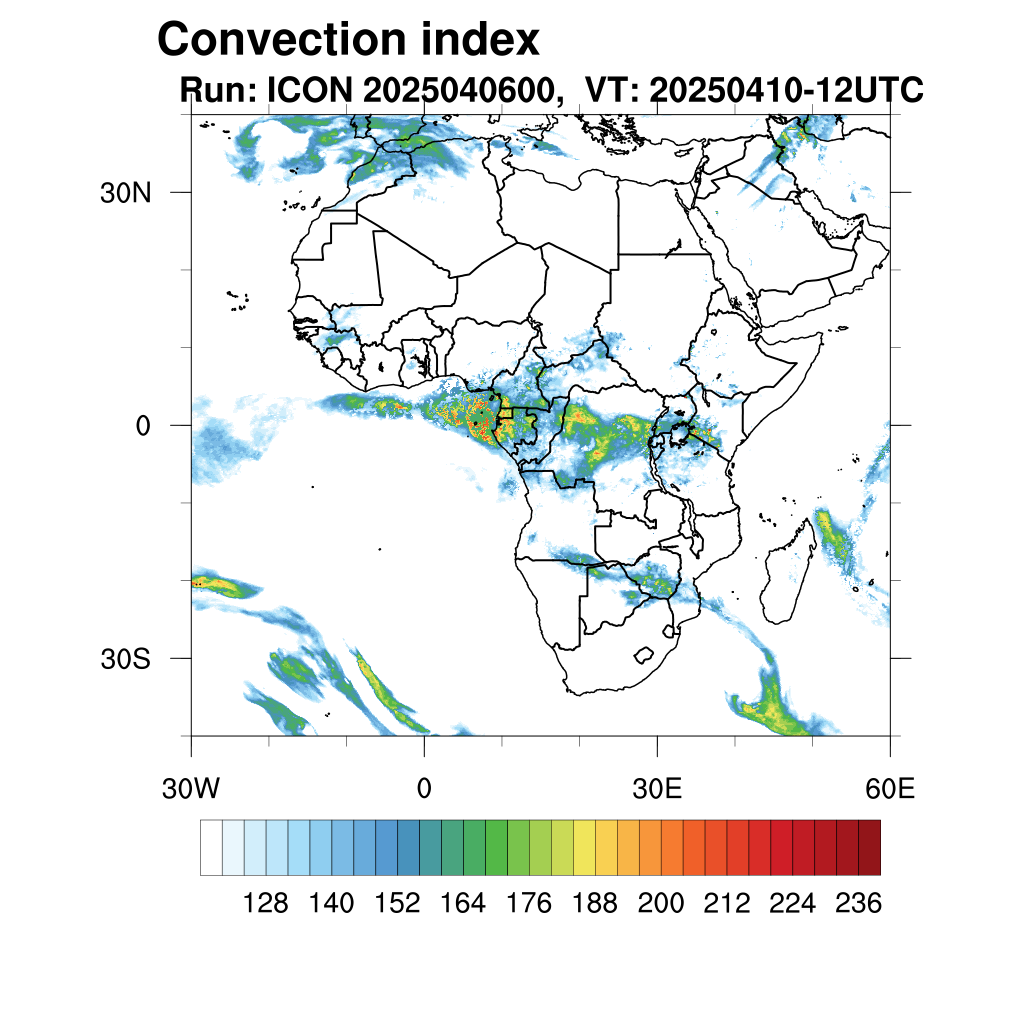 Convection index

Run: ICON 2025040600, VT: 20250410-12UTC

30N

0

30S

30W

0

30E

60E

128 140 152 164 176 188 200 212 224 236